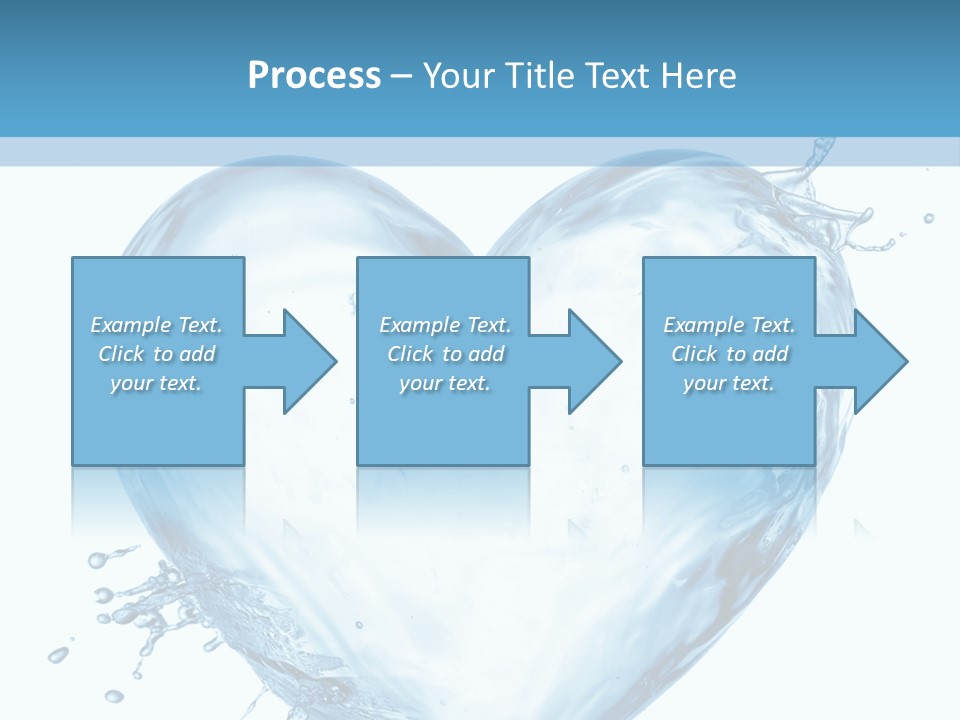 Process – Your Title Text Here

Example Text. Click to add your text.

Example Text. Click to add your text.

Example Text. Click to add your text.